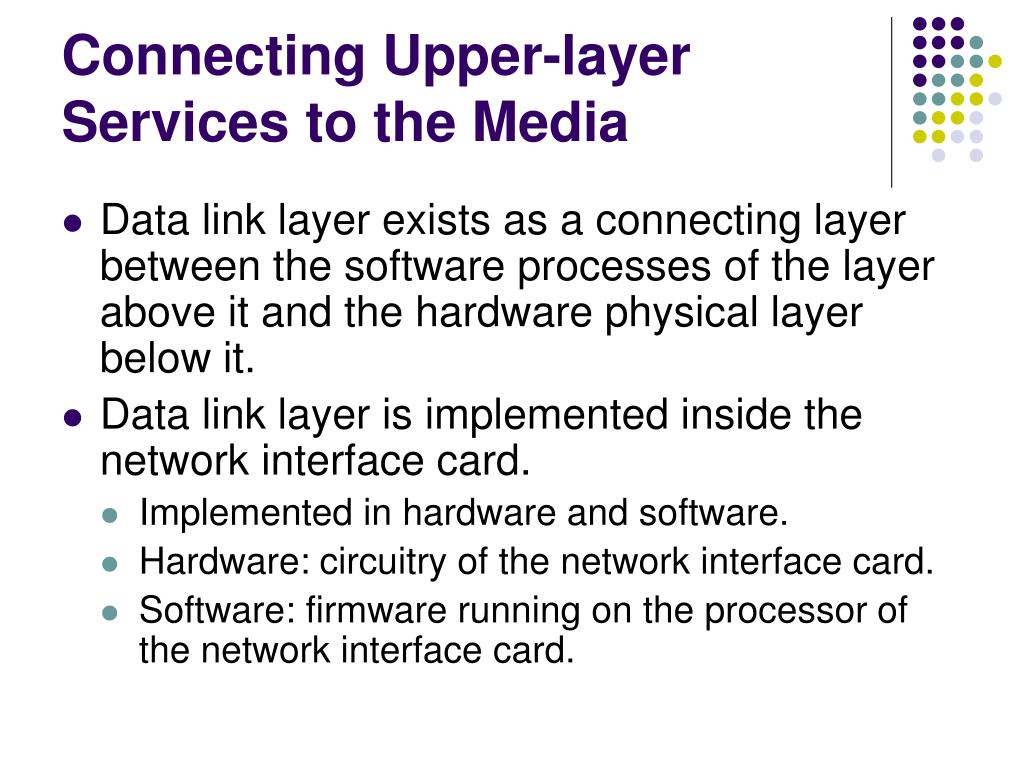 Connecting Upper-layer Services to the Media

- Data link layer exists as a connecting layer between the software processes of the layer above it and the hardware physical layer below it.
- Data link layer is implemented inside the network interface card.
  - Implemented in hardware and software.
  - Hardware: circuitry of the network interface card.
  - Software: firmware running on the processor of the network interface card.